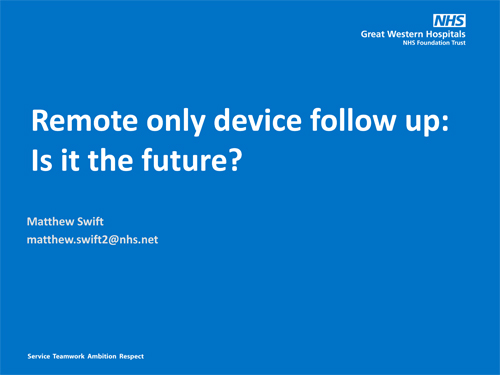 NHS
Great Western Hospitals
NHS Foundation Trust

Remote only device follow up: Is it the future?

Matthew Swift
matthew.swift2@nhs.net

Service Teamwork Ambition Respect